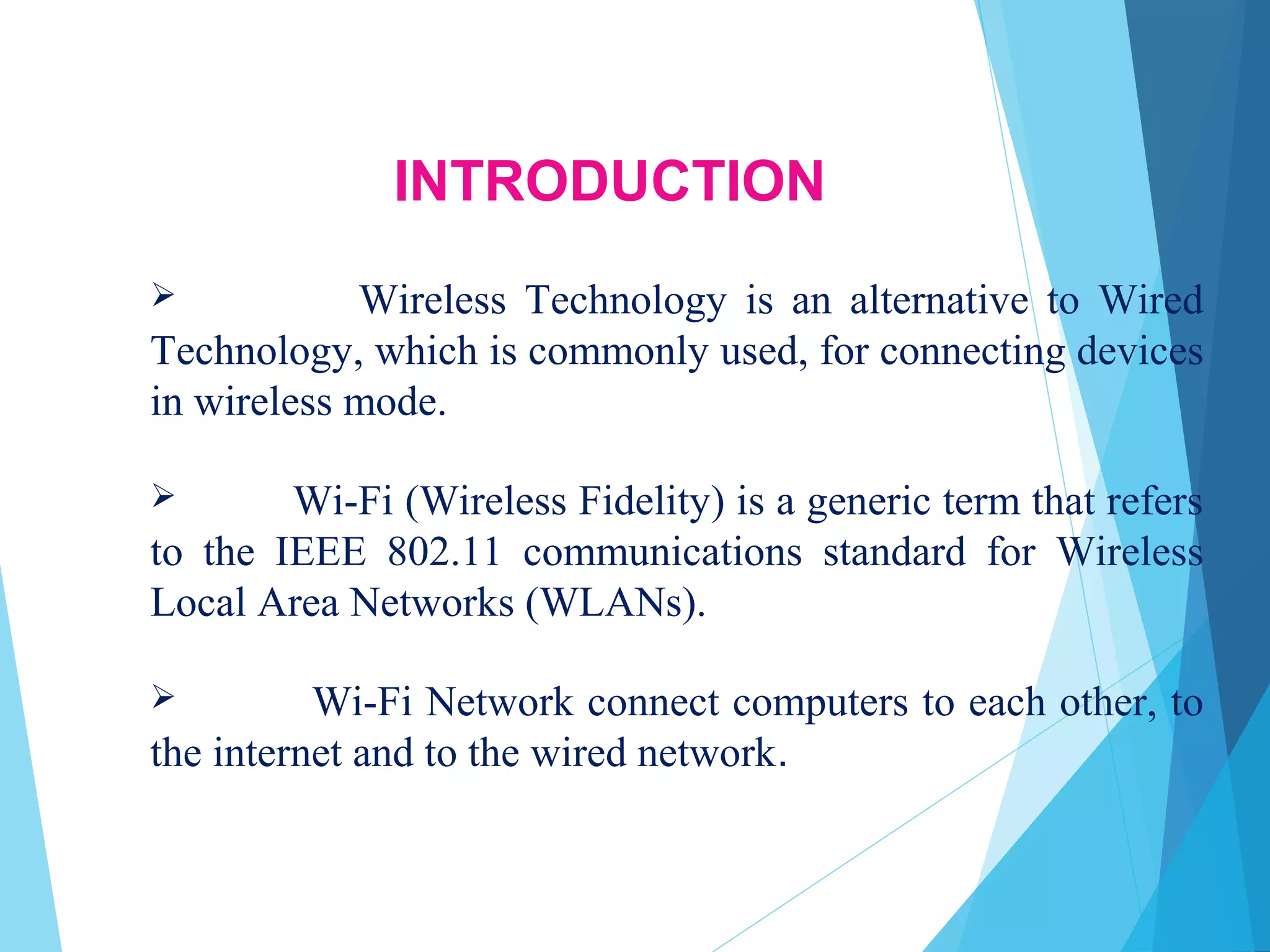 INTRODUCTION

➢ Wireless Technology is an alternative to Wired Technology, which is commonly used, for connecting devices in wireless mode.

➢ Wi-Fi (Wireless Fidelity) is a generic term that refers to the IEEE 802.11 communications standard for Wireless Local Area Networks (WLANs).

➢ Wi-Fi Network connect computers to each other, to the internet and to the wired network.